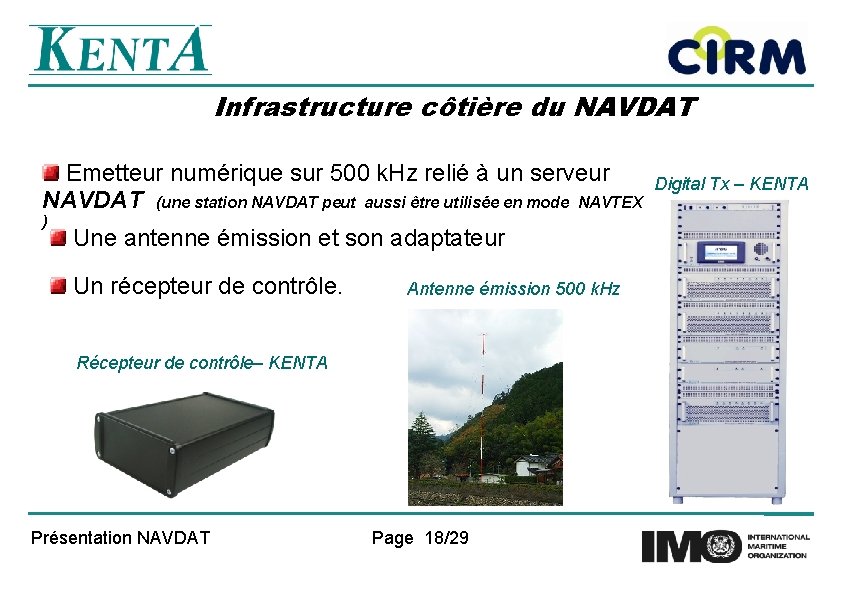 KENTA

CIRM

Infrastructure côtière du NAVDAT

Emetteur numérique sur 500 kHz relié à un serveur NAVDAT (une station NAVDAT peut aussi être utilisée en mode NAVTEX )

Une antenne émission et son adaptateur

Un récepteur de contrôle.

Digital Tx – KENTA

Antenne émission 500 kHz

Récepteur de contrôle– KENTA

Présentation NAVDAT

Page 18/29

IMO INTERNATIONAL MARITIME ORGANIZATION